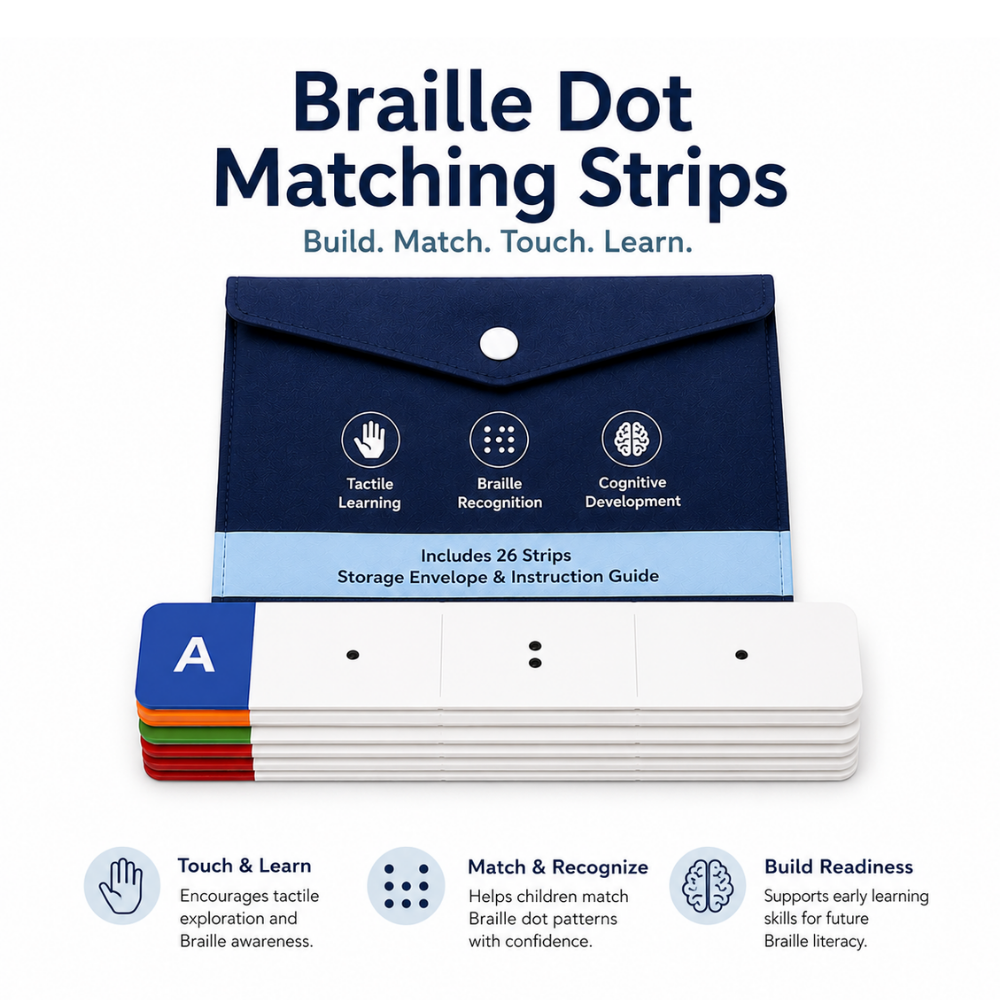 Braille Dot Matching Strips
Build. Match. Touch. Learn.

Tactile Learning

Braille Recognition

Cognitive Development

Includes 26 Strips
Storage Envelope & Instruction Guide

A

Touch & Learn
Encourages tactile exploration and Braille awareness.

Match & Recognize
Helps children match Braille dot patterns with confidence.

Build Readiness
Supports early learning skills for future Braille literacy.